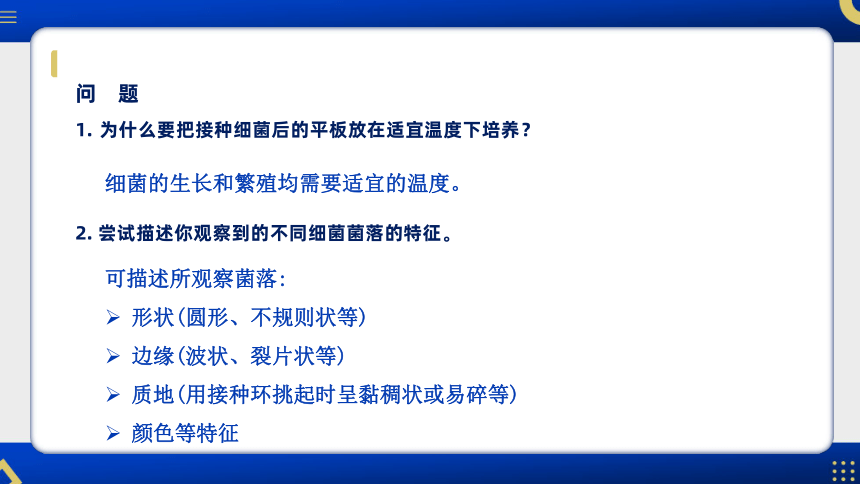 问　题

1. 为什么要把接种细菌后的平板放在适宜温度下培养？

细菌的生长和繁殖均需要适宜的温度。

2. 尝试描述你观察到的不同细菌菌落的特征。

可描述所观察菌落:

➢ 形状(圆形、不规则状等)

➢ 边缘(波状、裂片状等)

➢ 质地(用接种环挑起时呈黏稠状或易碎等)

➢ 颜色等特征